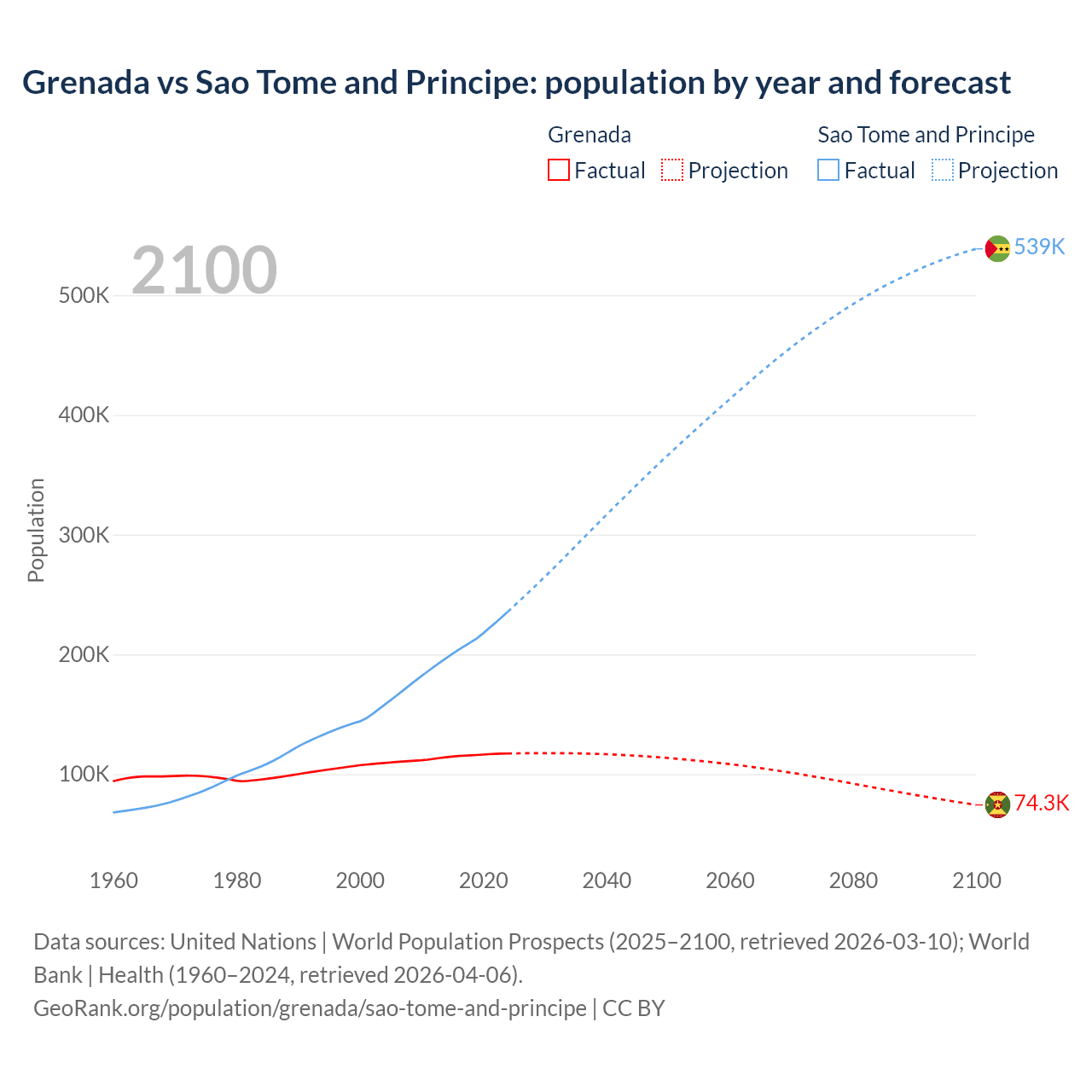 Grenada vs Sao Tome and Principe: population by year and forecast

Grenada
Factual Projection

Sao Tome and Principe
Factual Projection

2100

Population

500K
400K
300K
200K
100K

539K
74.3K

1960 1980 2000 2020 2040 2060 2080 2100

Data sources: United Nations | World Population Prospects (2025–2100, retrieved 2026-03-10); World Bank | Health (1960–2024, retrieved 2026-04-06).
GeoRank.org/population/grenada/sao-tome-and-principe | CC BY